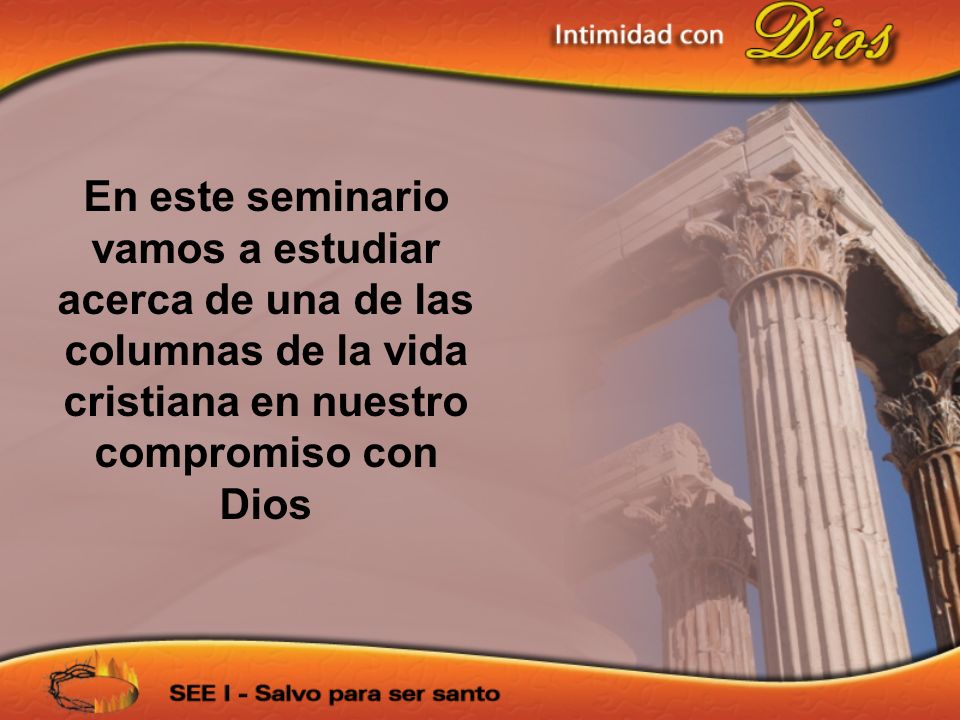 Intimidad con Dios

En este seminario vamos a estudiar acerca de una de las columnas de la vida cristiana en nuestro compromiso con Dios

SEE I - Salvo para ser santo